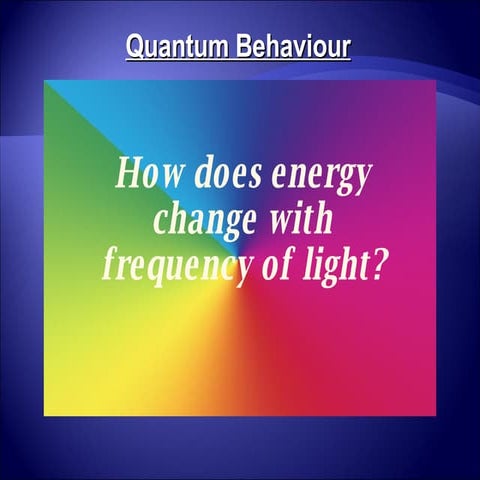 Quantum Behaviour

How does energy change with frequency of light?